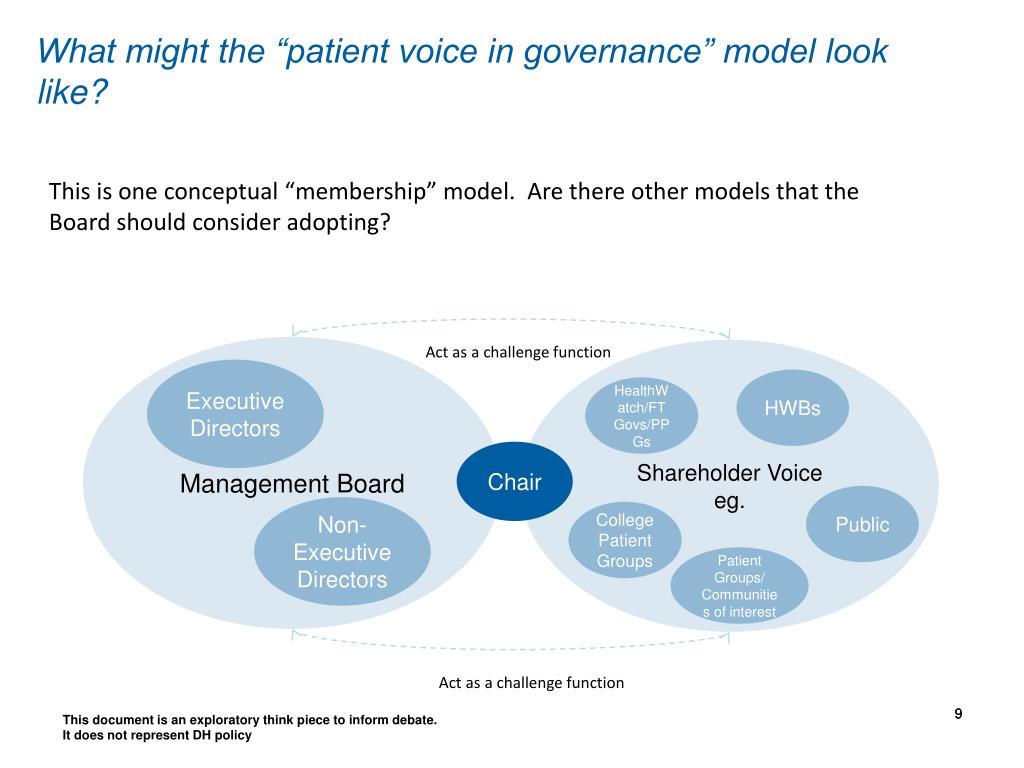 What might the “patient voice in governance” model look like?

This is one conceptual “membership” model. Are there other models that the Board should consider adopting?

Act as a challenge function

Executive Directors

Management Board

Non-Executive Directors

Chair

HealthWatch/FT Govs/PPGs

HWBs

Shareholder Voice eg.

College Patient Groups

Public

Patient Groups/ Communities of interest

Act as a challenge function

This document is an exploratory think piece to inform debate.
It does not represent DH policy

9